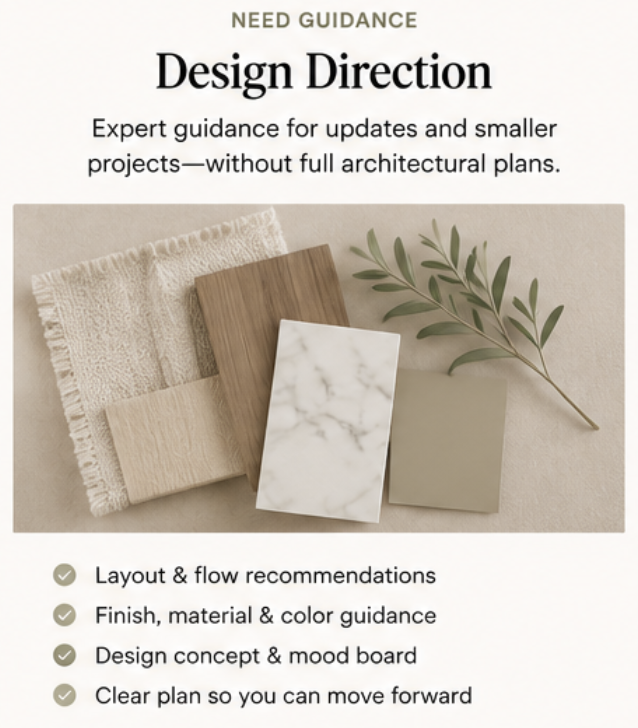 NEED GUIDANCE

Design Direction

Expert guidance for updates and smaller projects—without full architectural plans.

Layout & flow recommendations
Finish, material & color guidance
Design concept & mood board
Clear plan so you can move forward